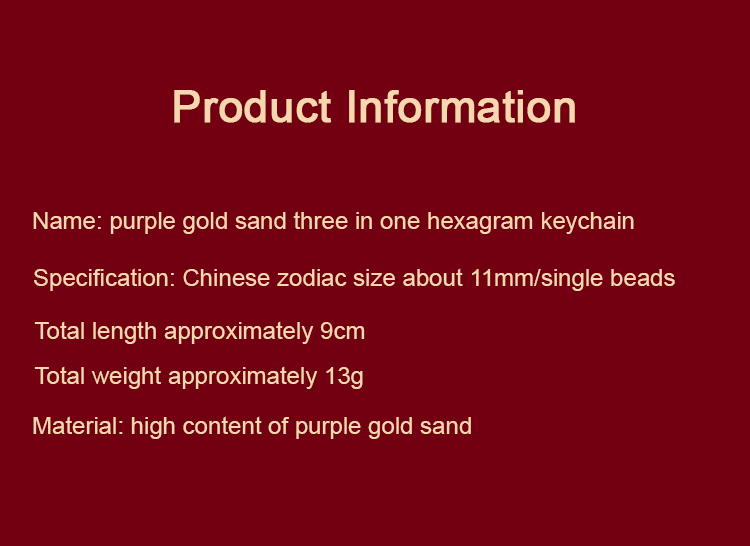 Product Information

Name: purple gold sand three in one hexagram keychain

Specification: Chinese zodiac size about 11mm/single beads

Total length approximately 9cm

Total weight approximately 13g

Material: high content of purple gold sand